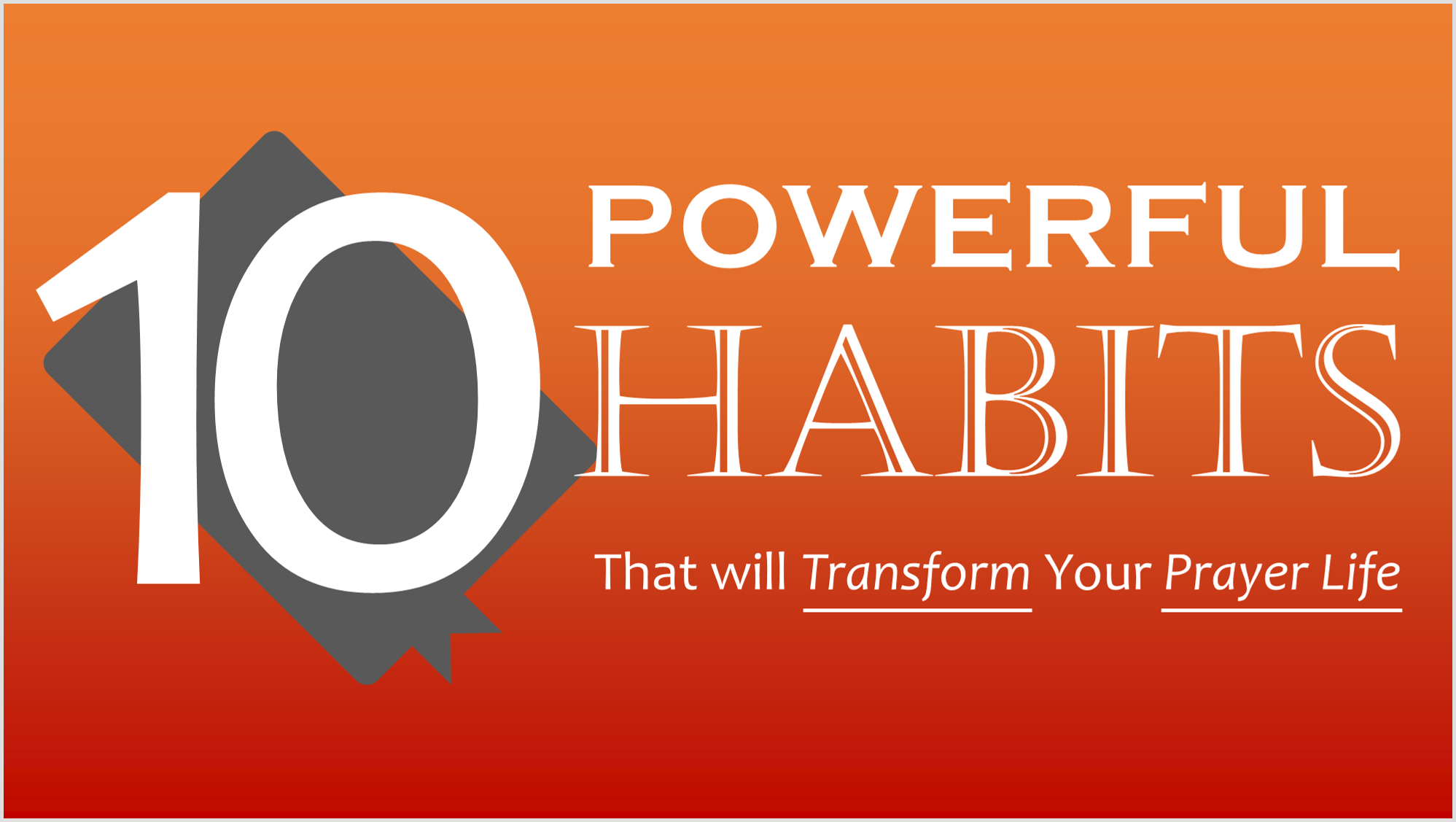 10 POWERFUL HABITS

That will Transform Your Prayer Life